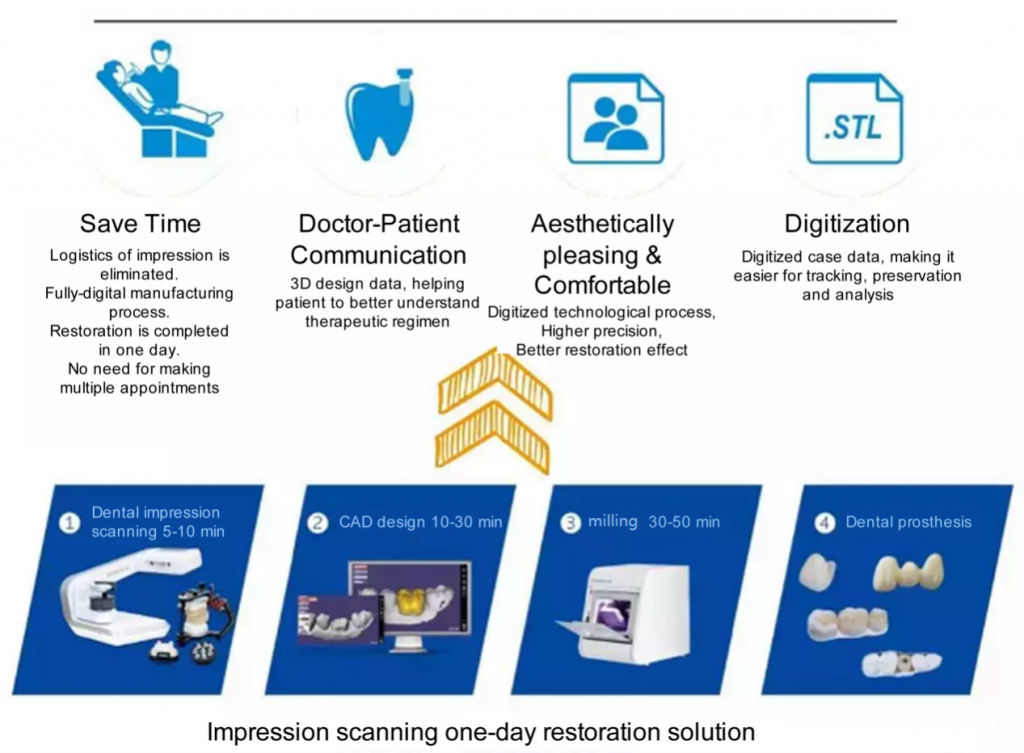 .STL

Save Time

Logistics of impression is eliminated.
Fully-digital manufacturing process.
Restoration is completed in one day.
No need for making multiple appointments

Doctor-Patient Communication

3D design data, helping patient to better understand therapeutic regimen

Aesthetically pleasing & Comfortable

Digitized technological process,
Higher precision,
Better restoration effect

Digitization

Digitized case data, making it easier for tracking, preservation and analysis

1 Dental impression scanning 5-10 min

2 CAD design 10-30 min

3 milling 30-50 min

4 Dental prosthesis

Impression scanning one-day restoration solution